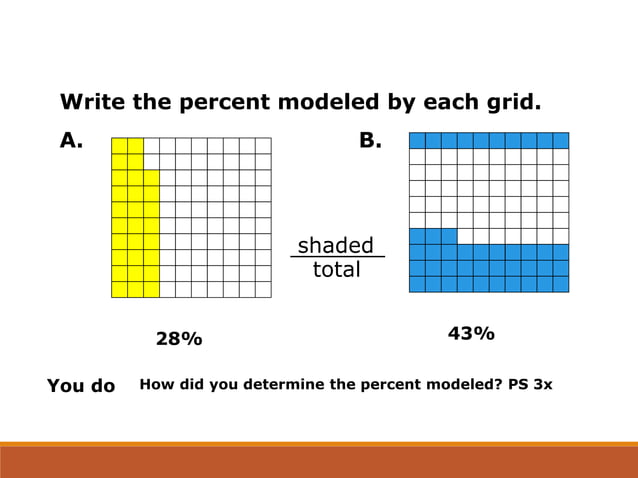 Write the percent modeled by each grid.

A.

B.

$\frac{\text{shaded}}{\text{total}}$

28%

43%

You do How did you determine the percent modeled? PS 3x